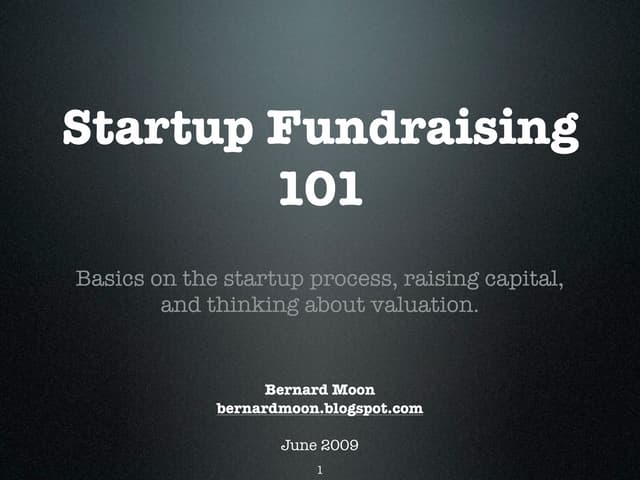 Startup Fundraising 101

Basics on the startup process, raising capital, and thinking about valuation.

Bernard Moon
bernardmoon.blogspot.com

June 2009

1